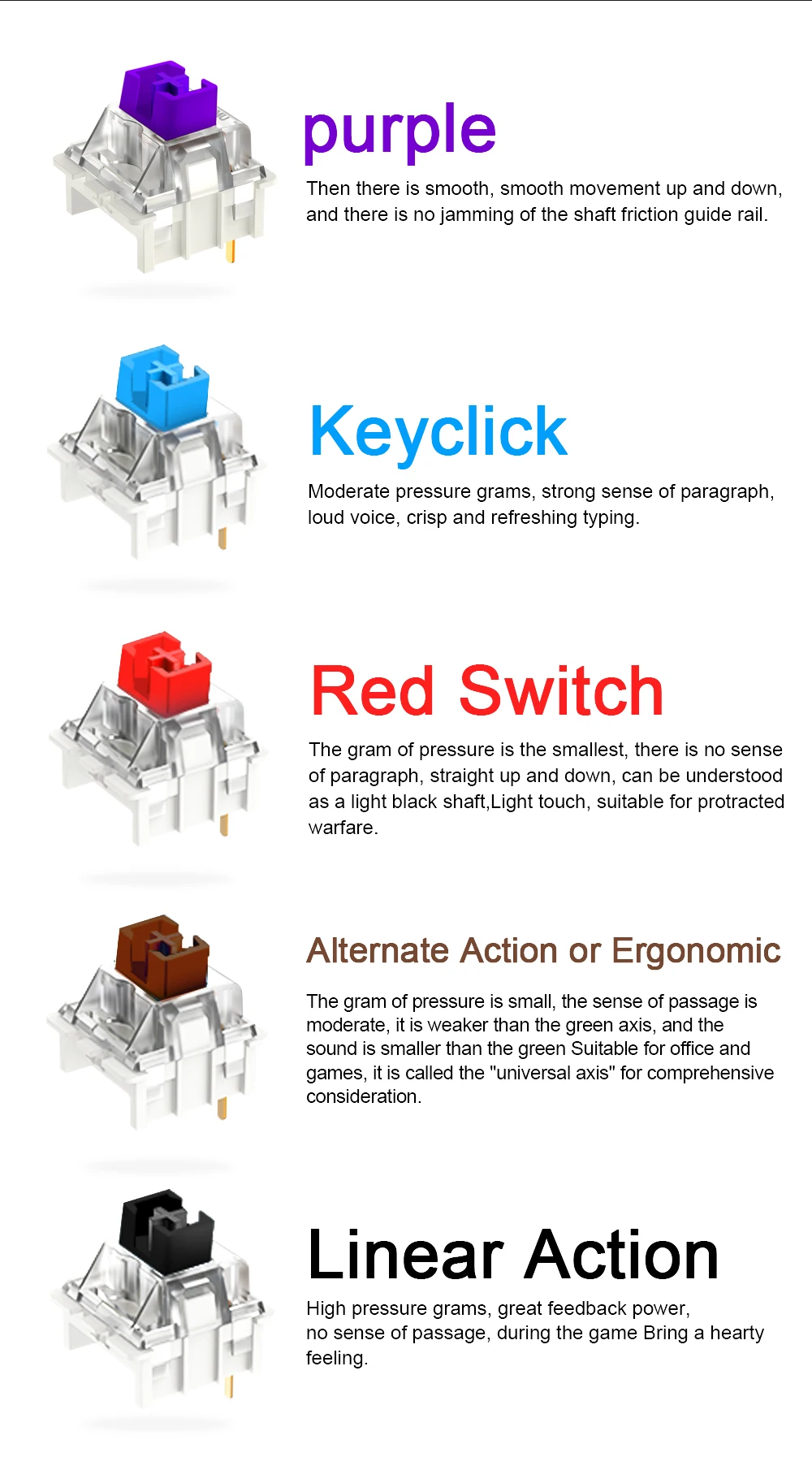 purple

Then there is smooth, smooth movement up and down, and there is no jamming of the shaft friction guide rail.

Keyclick

Moderate pressure grams, strong sense of paragraph, loud voice, crisp and refreshing typing.

Red Switch

The gram of pressure is the smallest, there is no sense of paragraph, straight up and down, can be understood as a light black shaft,Light touch, suitable for protracted warfare.

Alternate Action or Ergonomic

The gram of pressure is small, the sense of passage is moderate, it is weaker than the green axis, and the sound is smaller than the green Suitable for office and games, it is called the "universal axis" for comprehensive consideration.

Linear Action

High pressure grams, great feedback power, no sense of passage, during the game Bring a hearty feeling.